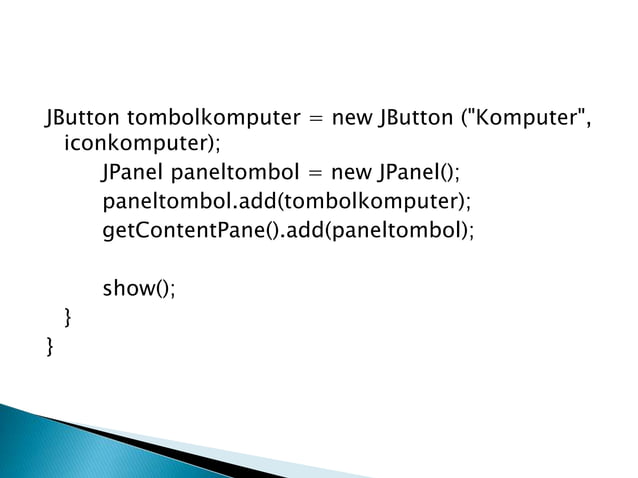 JButton tombolkomputer = new JButton ("Komputer", iconkomputer);
JPanel paneltombol = new JPanel();
paneltombol.add(tombolkomputer);
getContentPane().add(paneltombol);

show();
}
}